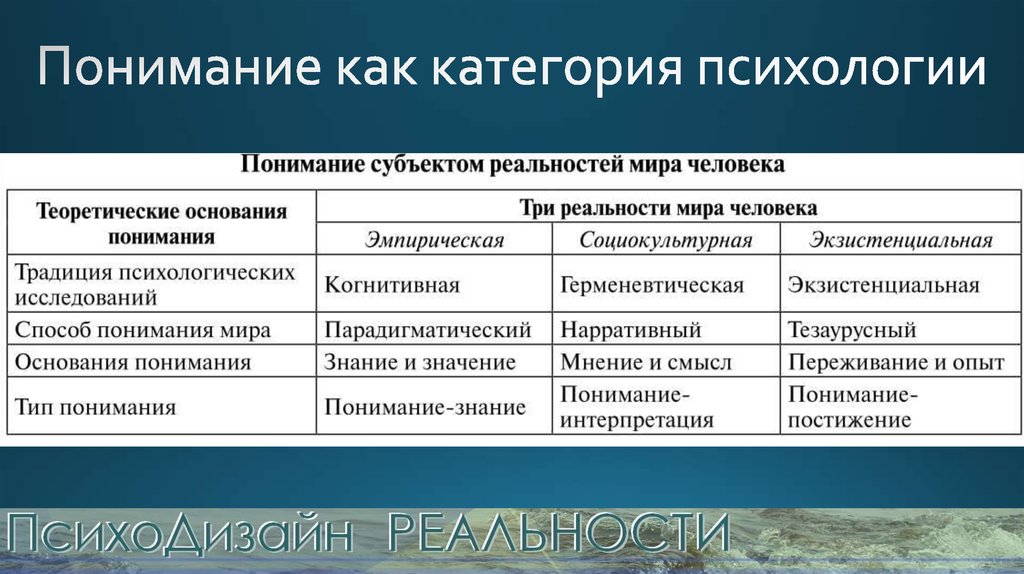 Понимание как категория психологии

Понимание субъектом реальностей мира человека

| Теоретические основания понимания | Три реальности мира человека | | |
|---|---|---|---|
| | Эмпирическая | Социокультурная | Экзистенциальная |
| Традиция психологических исследований | Когнитивная | Герменевтическая | Экзистенциальная |
| Способ понимания мира | Парадигматический | Нарративный | Тезаурусный |
| Основания понимания | Знание и значение | Мнение и смысл | Переживание и опыт |
| Тип понимания | Понимание-знание | Понимание-интерпретация | Понимание-постижение |

ПсихоДизайн РЕАЛЬНОСТИ